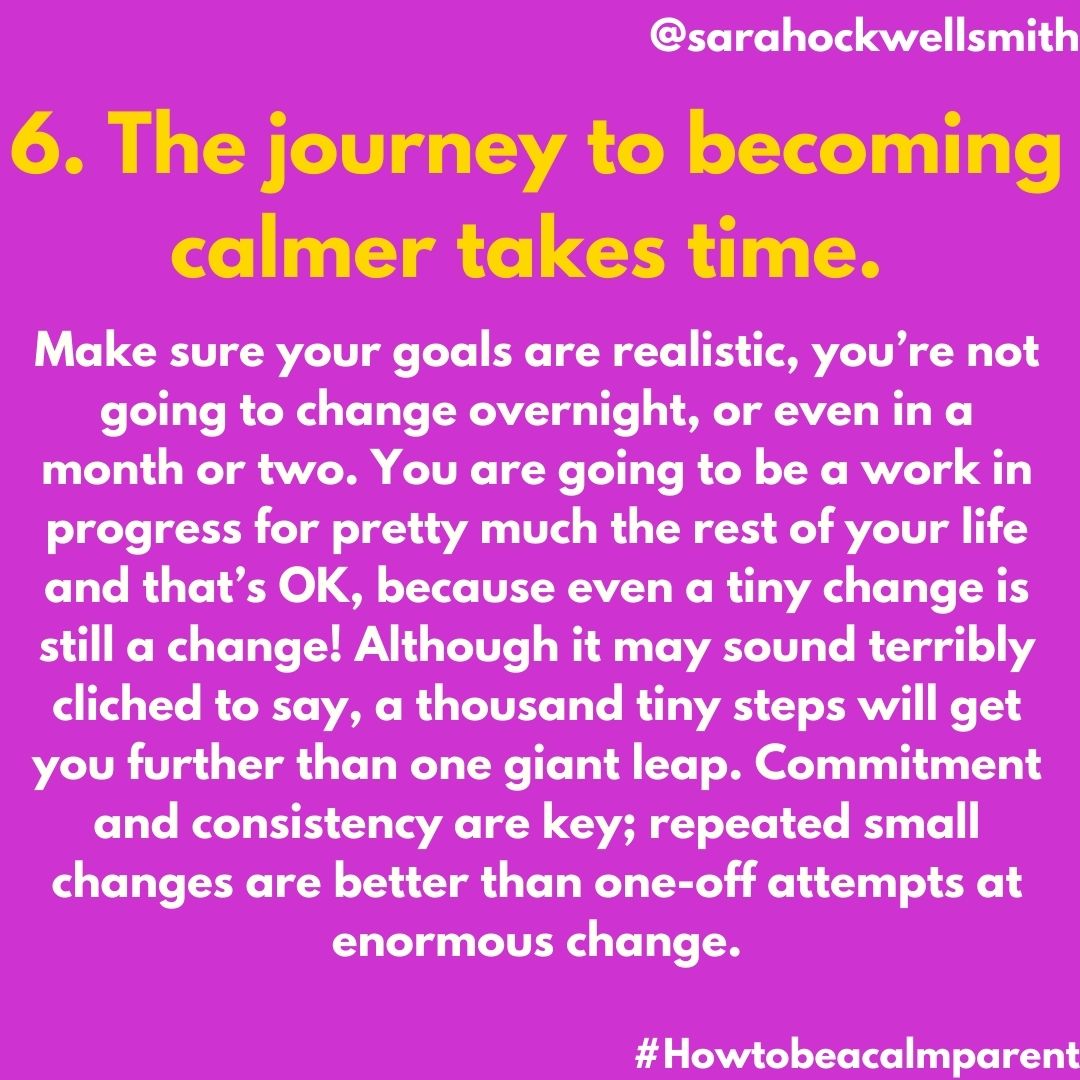 @sarahockwellsmith

6. The journey to becoming calmer takes time.

Make sure your goals are realistic, you’re not going to change overnight, or even in a month or two. You are going to be a work in progress for pretty much the rest of your life and that’s OK, because even a tiny change is still a change! Although it may sound terribly cliched to say, a thousand tiny steps will get you further than one giant leap. Commitment and consistency are key; repeated small changes are better than one-off attempts at enormous change.

#Howtobeacalmparent